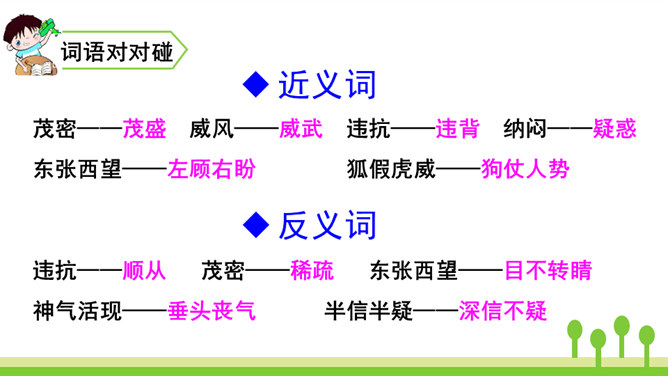 词语对对碰

◆ 近义词

茂密——茂盛　威风——威武　违抗——违背　纳闷——疑惑

东张西望——左顾右盼　狐假虎威——狗仗人势

◆ 反义词

违抗——顺从　茂密——稀疏　东张西望——目不转睛

神气活现——垂头丧气　半信半疑——深信不疑